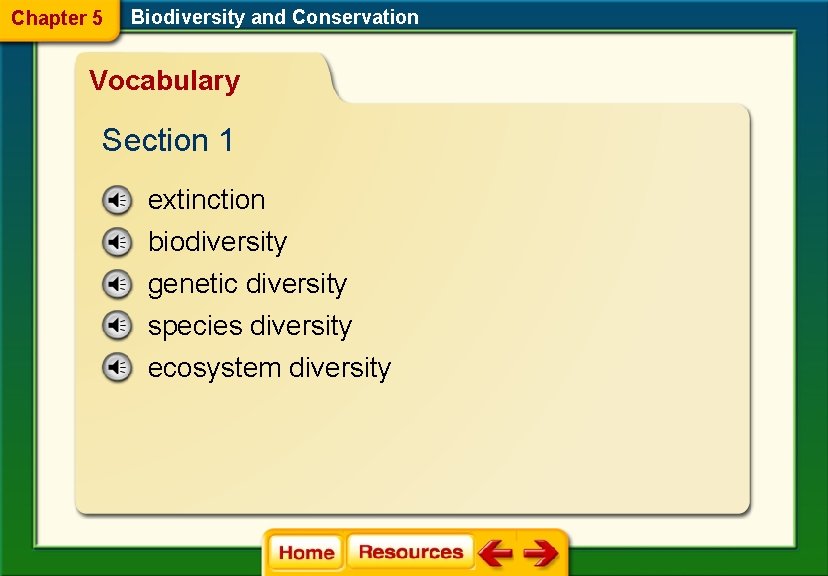 Chapter 5 Biodiversity and Conservation

Vocabulary

Section 1

extinction
biodiversity
genetic diversity
species diversity
ecosystem diversity

Home Resources